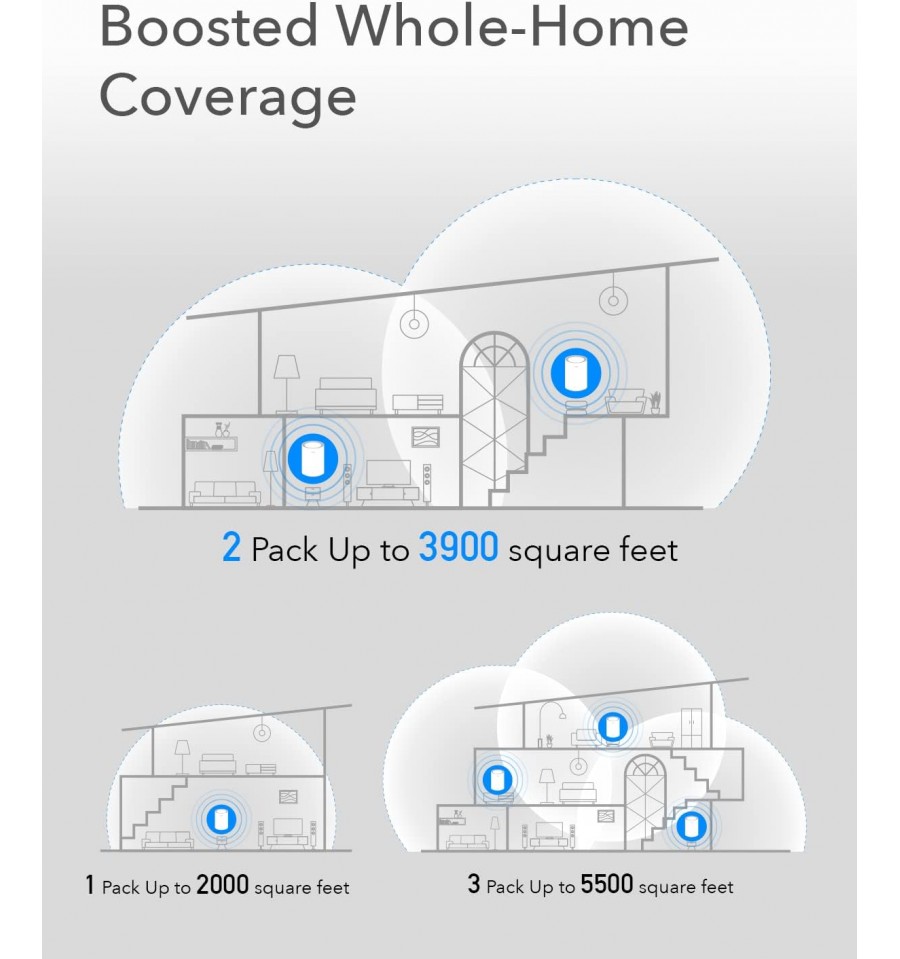 Boosted Whole-Home Coverage

2 Pack Up to 3900 square feet

1 Pack Up to 2000 square feet

3 Pack Up to 5500 square feet